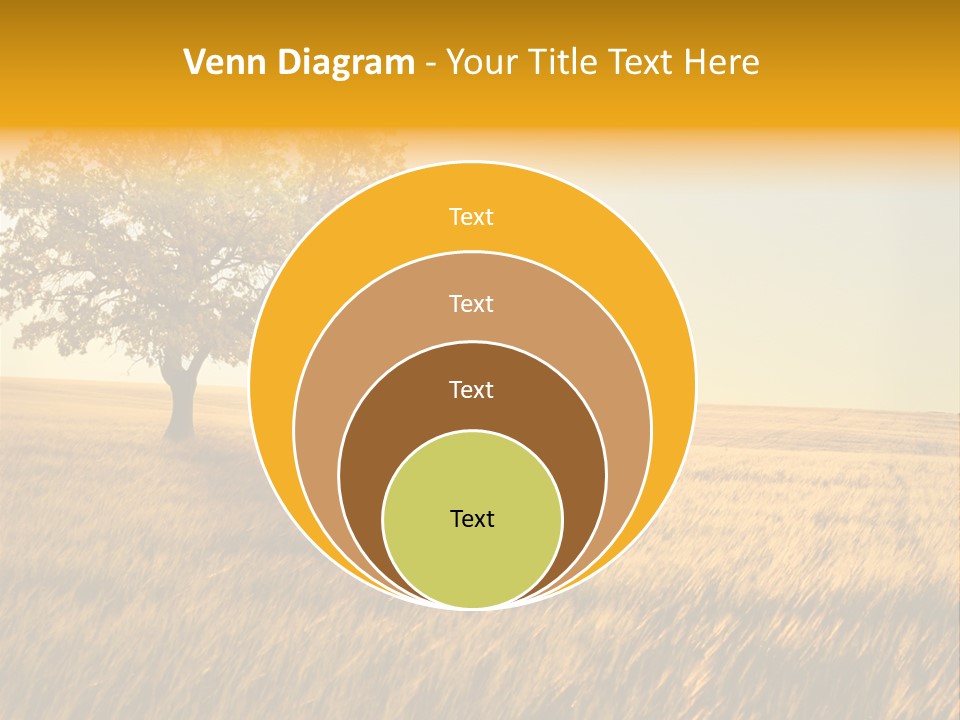 Venn Diagram - Your Title Text Here

Text

Text

Text

Text